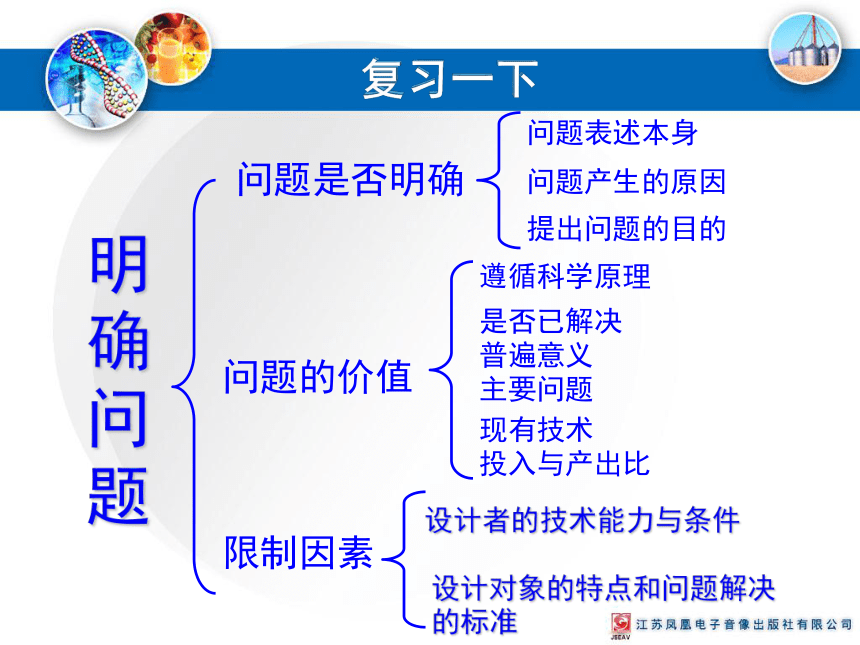 复习一下

明确问题

问题是否明确

问题表述本身

问题产生的原因

提出问题的目的

问题的价值

遵循科学原理

是否已解决

普遍意义

主要问题

现有技术

投入与产出比

限制因素

设计者的技术能力与条件

设计对象的特点和问题解决的标准

JSEAV 江苏凤凰电子音像出版社有限公司